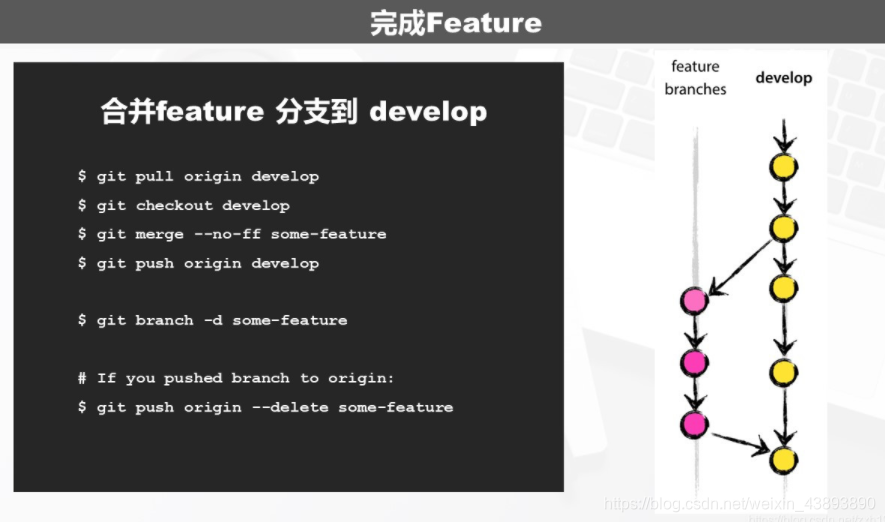 完成Feature

合并feature 分支到 develop

$ git pull origin develop
$ git checkout develop
$ git merge --no-ff some-feature
$ git push origin develop

$ git branch -d some-feature

# If you pushed branch to origin:
$ git push origin --delete some-feature

feature branches

develop

https://blog.csdn.net/weixin_43893890